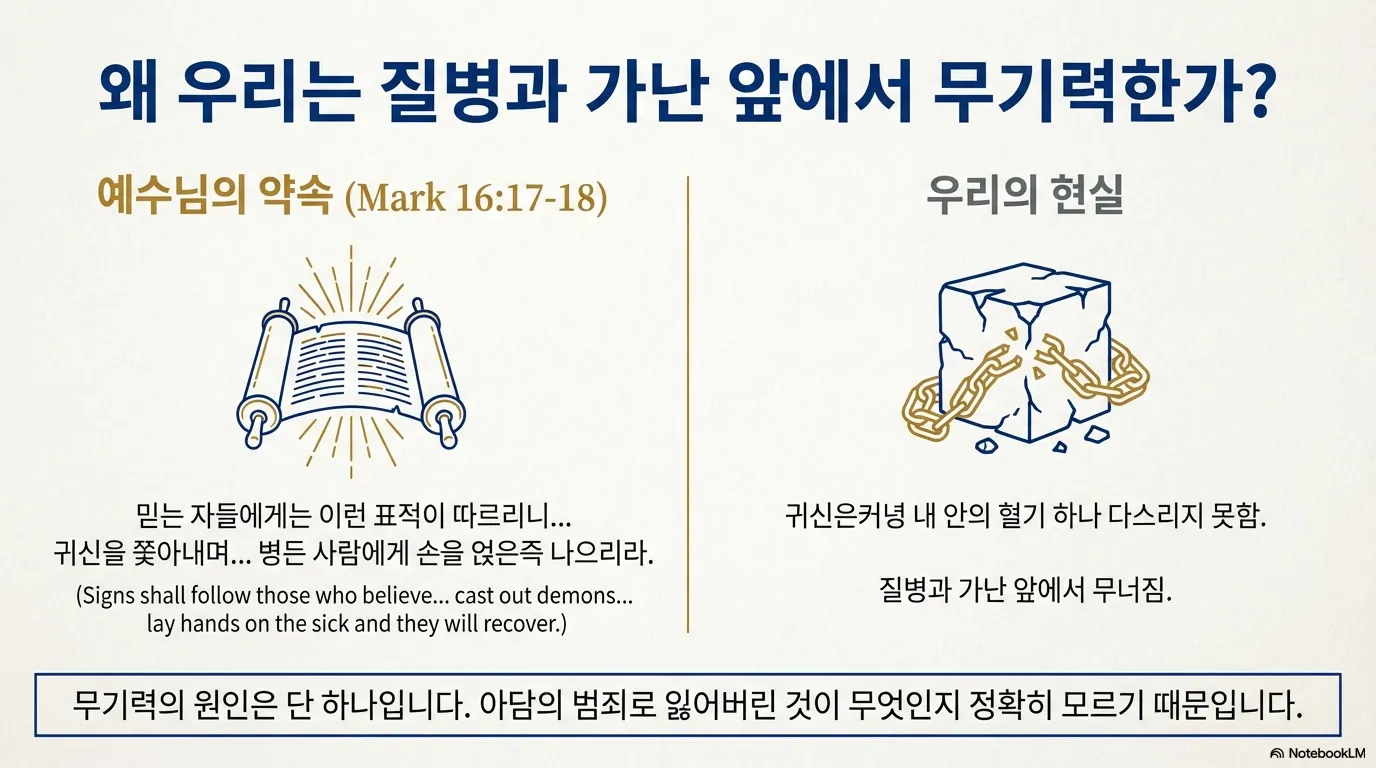 왜 우리는 질병과 가난 앞에서 무기력한가?

예수님의 약속 (Mark 16:17-18)

믿는 자들에게는 이런 표적이 따르리니... 귀신을 쫓아내며... 병든 사람에게 손을 얹은즉 나으리라.

(Signs shall follow those who believe... cast out demons... lay hands on the sick and they will recover.)

우리의 현실

귀신은커녕 내 안의 혈기 하나 다스리지 못함.

질병과 가난 앞에서 무너짐.

무기력의 원인은 단 하나입니다. 아담의 범죄로 잃어버린 것이 무엇인지 정확히 모르기 때문입니다.

NotebookLM